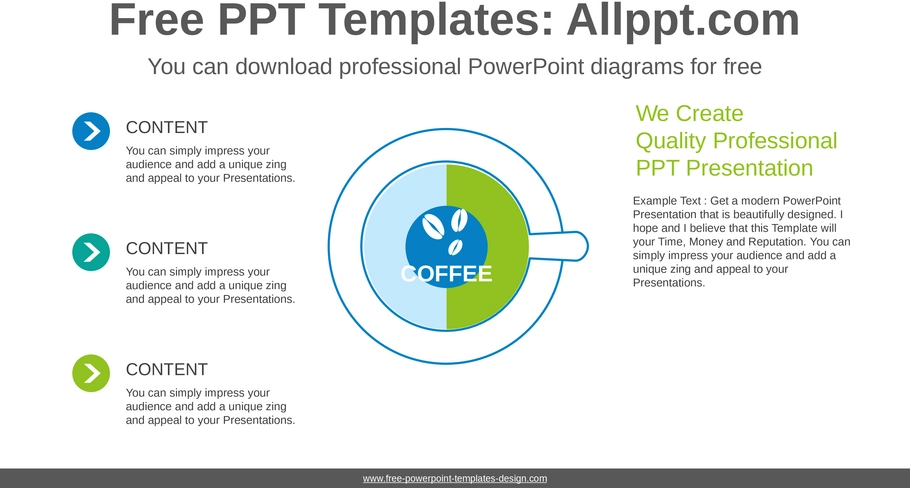 Free PPT Templates: Allppt.com

You can download professional PowerPoint diagrams for free

CONTENT

You can simply impress your audience and add a unique zing and appeal to your Presentations.

CONTENT

You can simply impress your audience and add a unique zing and appeal to your Presentations.

CONTENT

You can simply impress your audience and add a unique zing and appeal to your Presentations.

COFFEE

We Create Quality Professional PPT Presentation

Example Text : Get a modern PowerPoint Presentation that is beautifully designed. I hope and I believe that this Template will your Time, Money and Reputation. You can simply impress your audience and add a unique zing and appeal to your Presentations.

www.free-powerpoint-templates-design.com